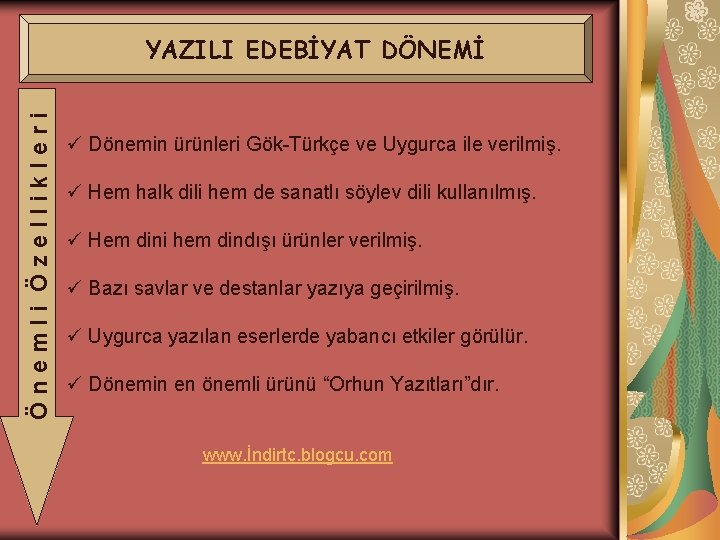 YAZILI EDEBİYAT DÖNEMİ

Önemli Özellikleri

✓ Dönemin ürünleri Gök-Türkçe ve Uygurca ile verilmiş.

✓ Hem halk dili hem de sanatlı söylev dili kullanılmış.

✓ Hem dini hem dindışı ürünler verilmiş.

✓ Bazı savlar ve destanlar yazıya geçirilmiş.

✓ Uygurca yazılan eserlerde yabancı etkiler görülür.

✓ Dönemin en önemli ürünü "Orhun Yazıtları"dır.

www.İndirtc.blogcu.com